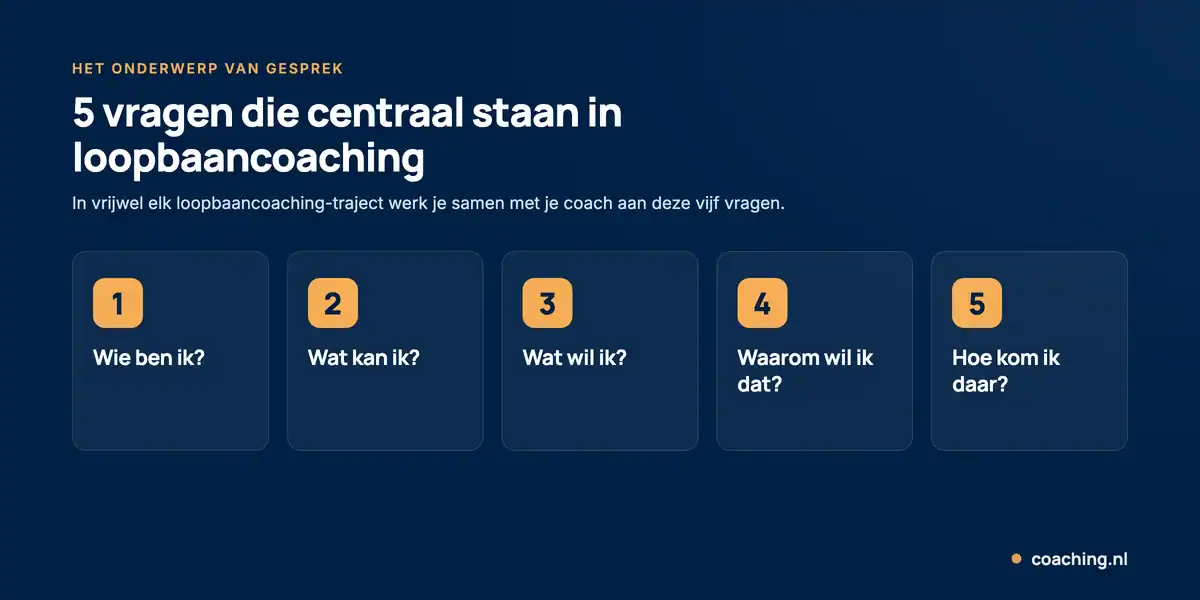 HET ONDERWERP VAN GESPREK

5 vragen die centraal staan in loopbaancoaching

In vrijwel elk loopbaancoaching-traject werk je samen met je coach aan deze vijf vragen.

1
Wie ben ik?

2
Wat kan ik?

3
Wat wil ik?

4
Waarom wil ik dat?

5
Hoe kom ik daar?

coaching.nl